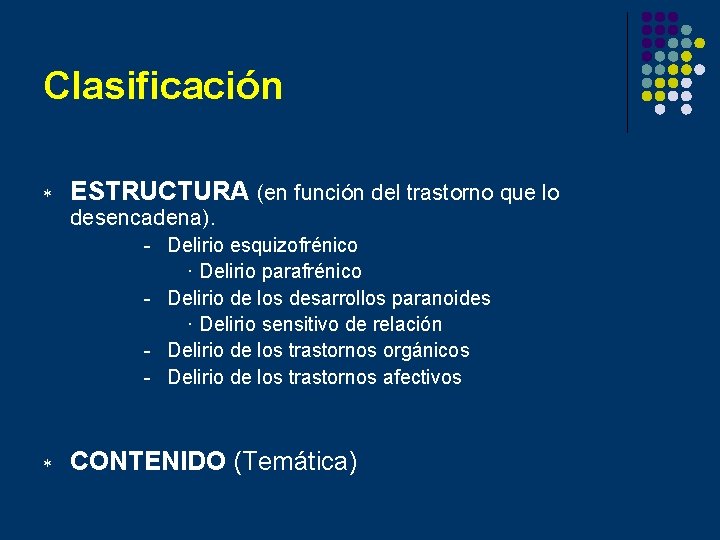 Clasificación

* ESTRUCTURA (en función del trastorno que lo desencadena).

- Delirio esquizofrénico
· Delirio parafrénico
- Delirio de los desarrollos paranoides
· Delirio sensitivo de relación
- Delirio de los trastornos orgánicos
- Delirio de los trastornos afectivos

* CONTENIDO (Temática)